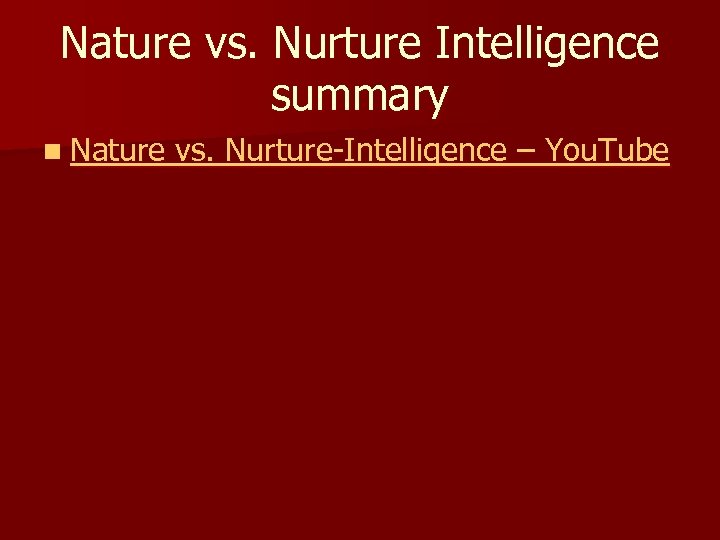 Nature vs. Nurture Intelligence summary

Nature vs. Nurture-Intelligence – YouTube